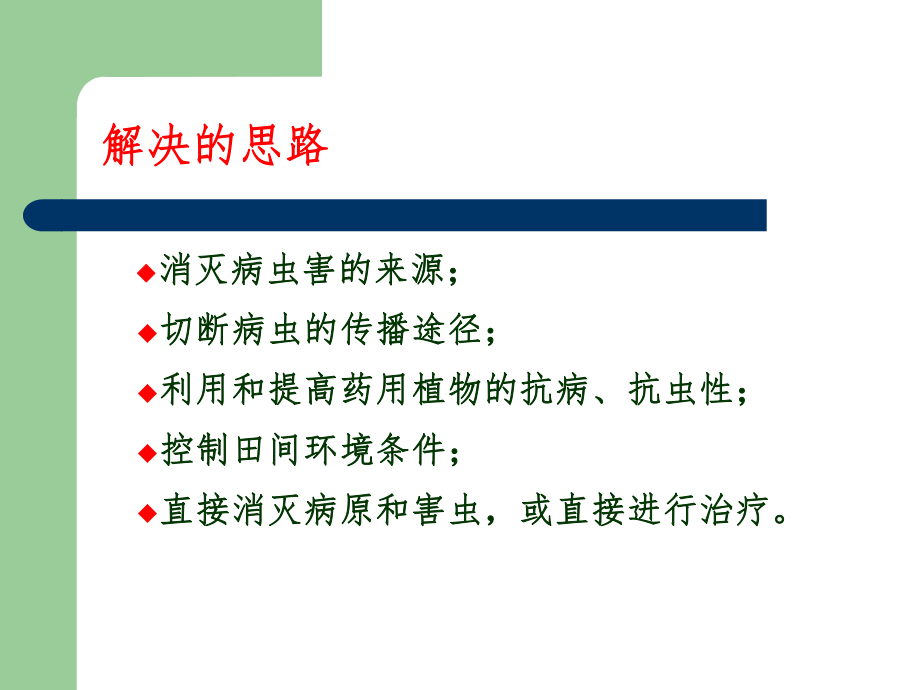 解决的思路

◆消灭病虫害的来源；

◆切断病虫的传播途径；

◆利用和提高药用植物的抗病、抗虫性；

◆控制田间环境条件；

◆直接消灭病原和害虫，或直接进行治疗。